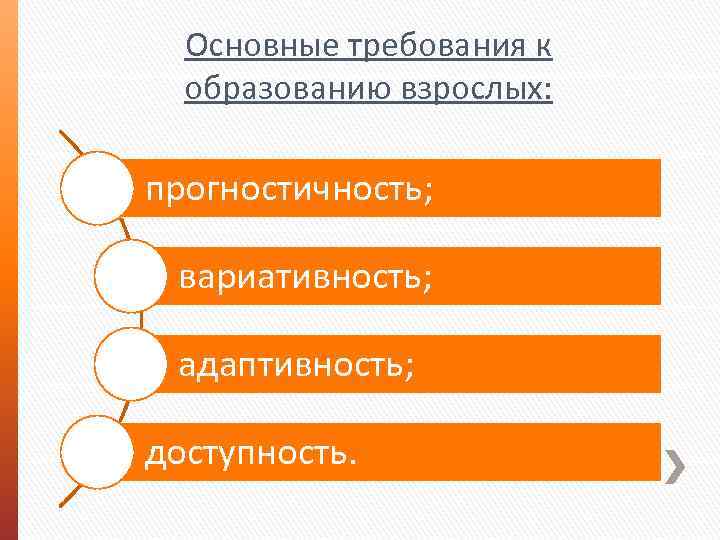 Основные требования к образованию взрослых:

прогностичность;

вариативность;

адаптивность;

доступность.